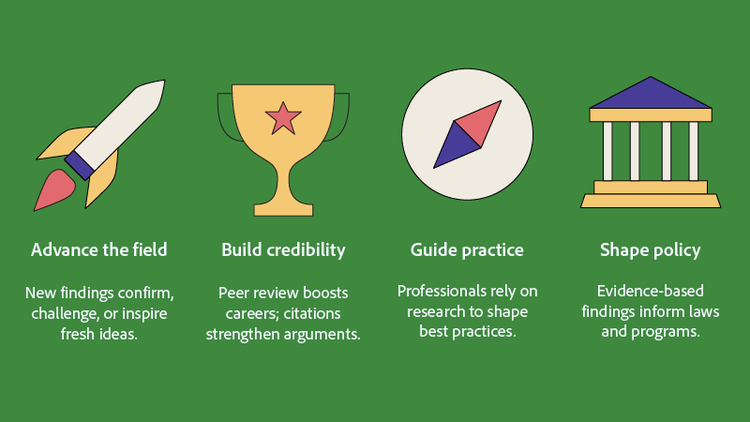 Advance the field

New findings confirm, challenge, or inspire fresh ideas.

Build credibility

Peer review boosts careers; citations strengthen arguments.

Guide practice

Professionals rely on research to shape best practices.

Shape policy

Evidence-based findings inform laws and programs.